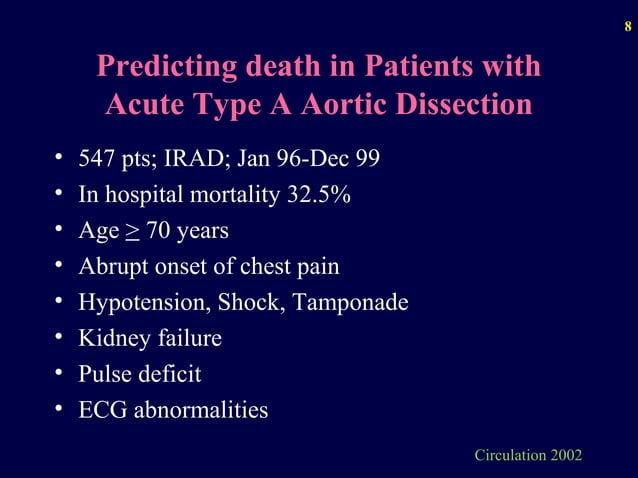 8

Predicting death in Patients with Acute Type A Aortic Dissection

• 547 pts; IRAD; Jan 96-Dec 99
• In hospital mortality 32.5%
• Age $\geq$ 70 years
• Abrupt onset of chest pain
• Hypotension, Shock, Tamponade
• Kidney failure
• Pulse deficit
• ECG abnormalities

Circulation 2002